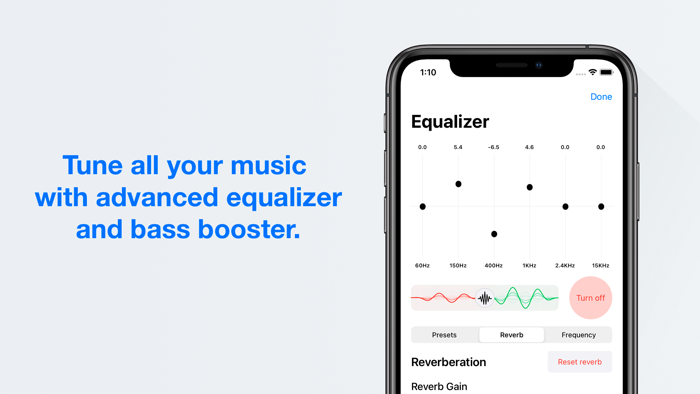 Tune all your music with advanced equalizer and bass booster.

1:10

Done

Equalizer

0.0 5.4 -6.5 4.6 0.0 0.0

60Hz 150Hz 400Hz 1KHz 2.4KHz 15KHz

Turn off

Presets Reverb Frequency

Reverberation

Reset reverb

Reverb Gain